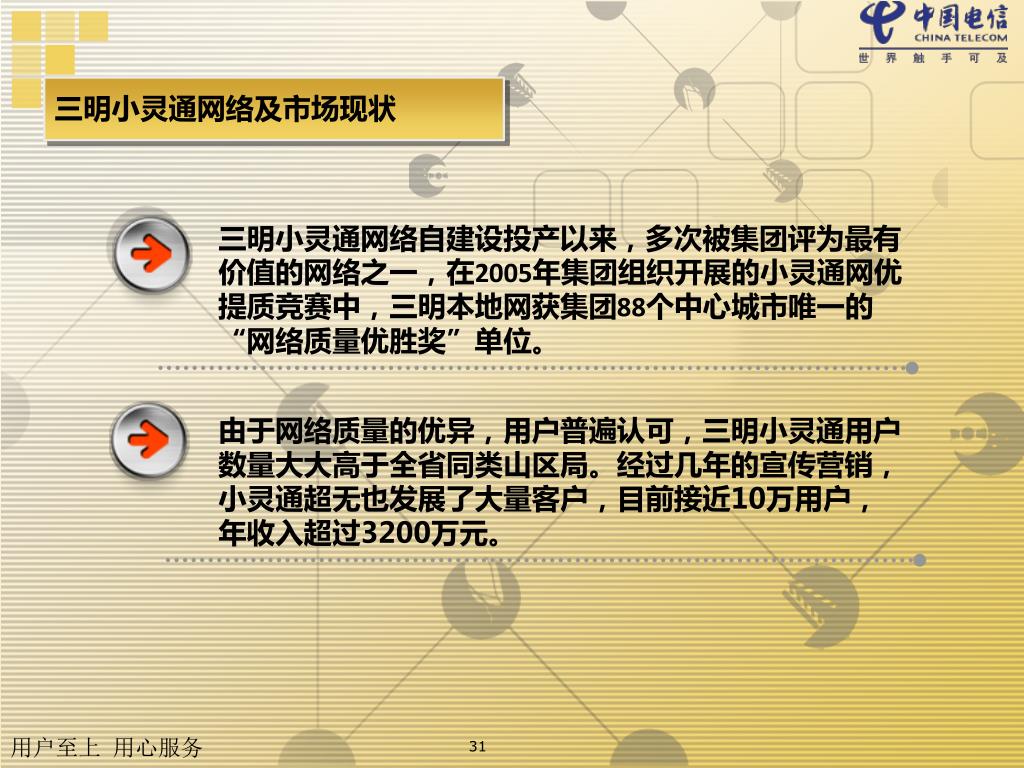 中国电信
CHINA TELECOM
世 界 触 手 可 及

三明小灵通网络及市场现状

三明小灵通网络自建设投产以来，多次被集团评为最有价值的网络之一，在2005年集团组织开展的小灵通网优提质竞赛中，三明本地网获集团88个中心城市唯一的“网络质量优胜奖”单位。

由于网络质量的优异，用户普遍认可，三明小灵通用户数量大大高于全省同类山区局。经过几年的宣传营销，小灵通超无也发展了大量客户，目前接近10万用户，年收入超过3200万元。

用户至上 用心服务

31